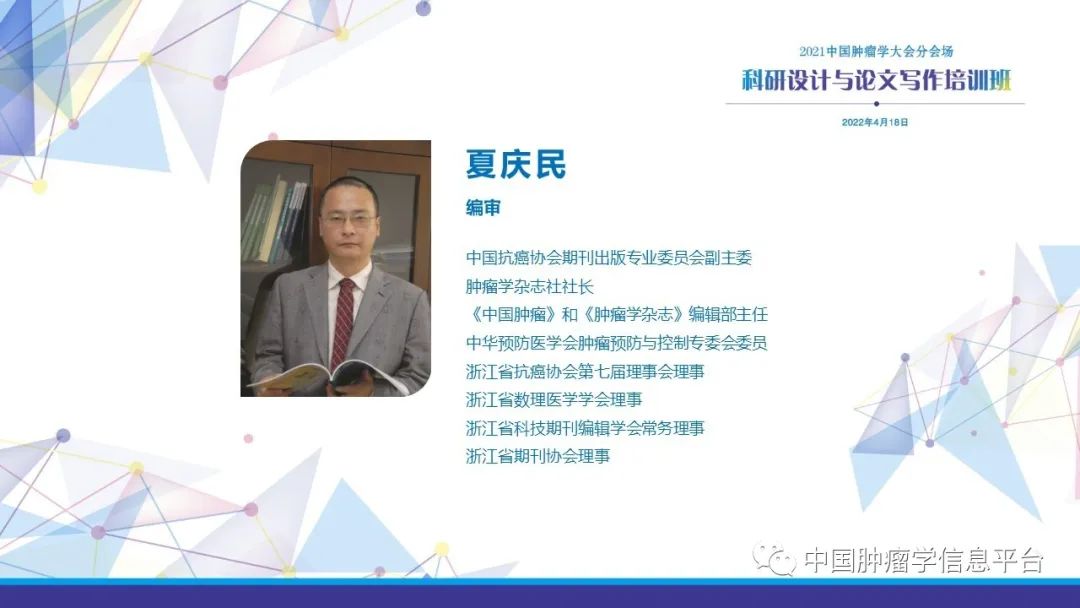 2021中国肿瘤学大会分会场
科研设计与论文写作培训班
2022年4月18日

夏庆民
编审

中国抗癌协会期刊出版专业委员会副主委
肿瘤学杂志社社长
《中国肿瘤》和《肿瘤学杂志》编辑部主任
中华预防医学会肿瘤预防与控制专委会委员
浙江省抗癌协会第七届理事会理事
浙江省数理医学学会理事
浙江省科技期刊编辑学会常务理事
浙江省期刊协会理事

中国肿瘤学信息平台